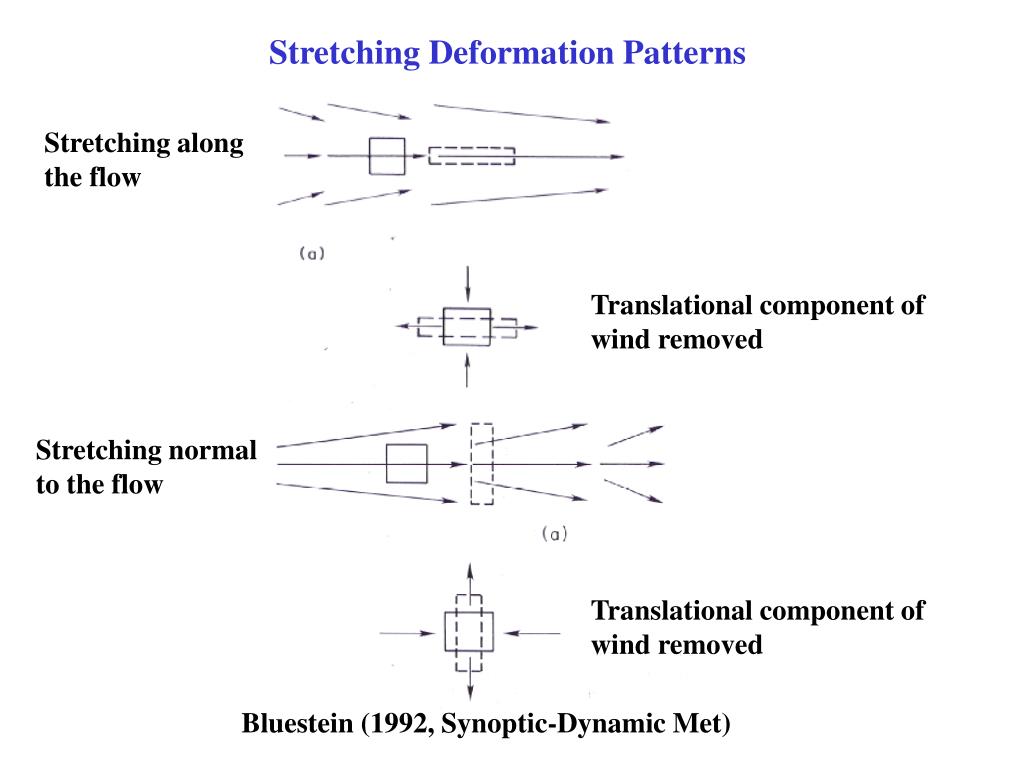 Stretching Deformation Patterns

Stretching along the flow

(a)

Translational component of wind removed

Stretching normal to the flow

(a)

Translational component of wind removed

Bluestein (1992, Synoptic-Dynamic Met)